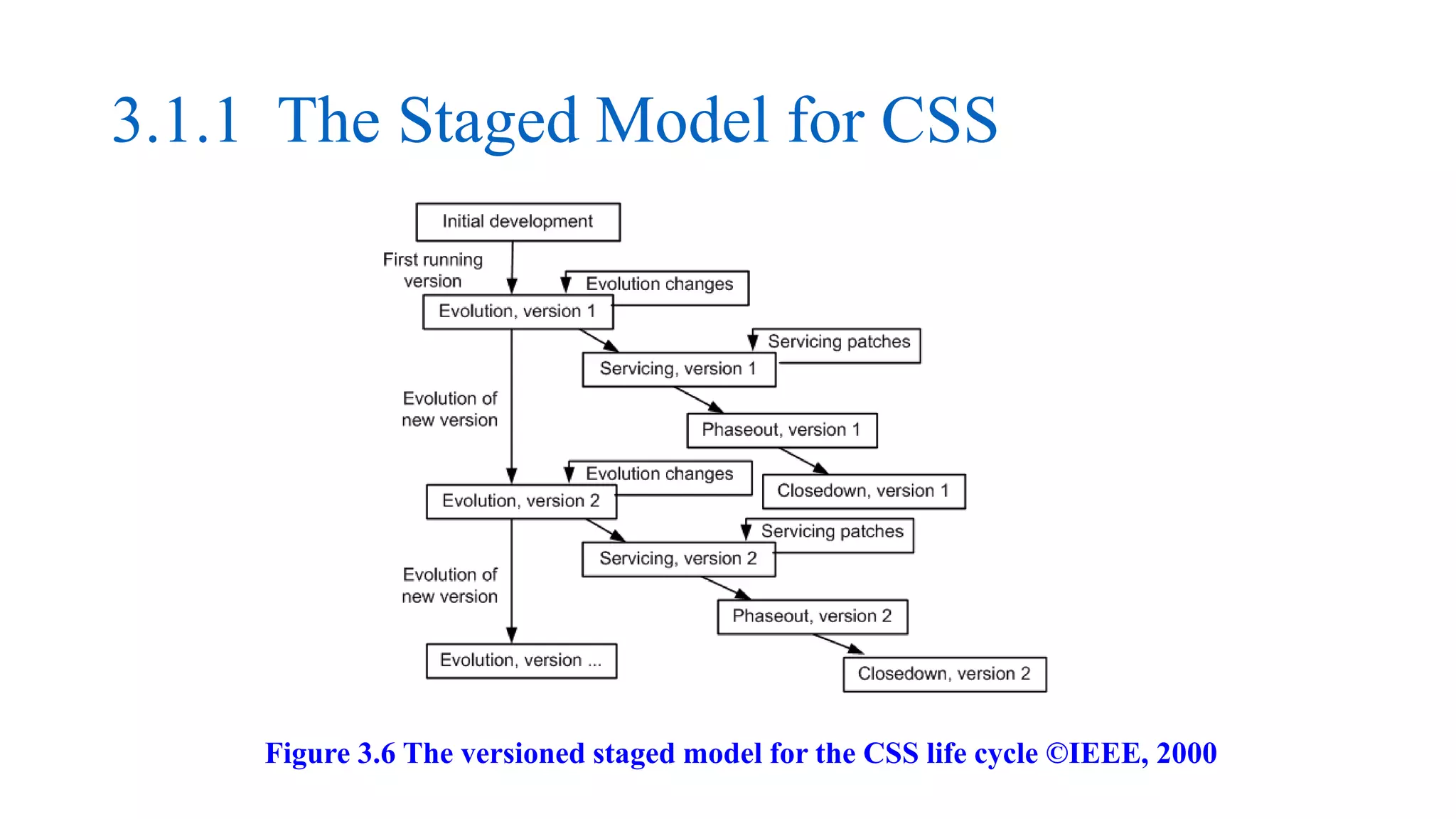 3.1.1 The Staged Model for CSS

Initial development

First running version

Evolution changes

Evolution, version 1

Servicing patches

Servicing, version 1

Evolution of new version

Phaseout, version 1

Evolution changes

Closedown, version 1

Evolution, version 2

Servicing patches

Servicing, version 2

Evolution of new version

Phaseout, version 2

Evolution, version ...

Closedown, version 2

Figure 3.6 The versioned staged model for the CSS life cycle ©IEEE, 2000